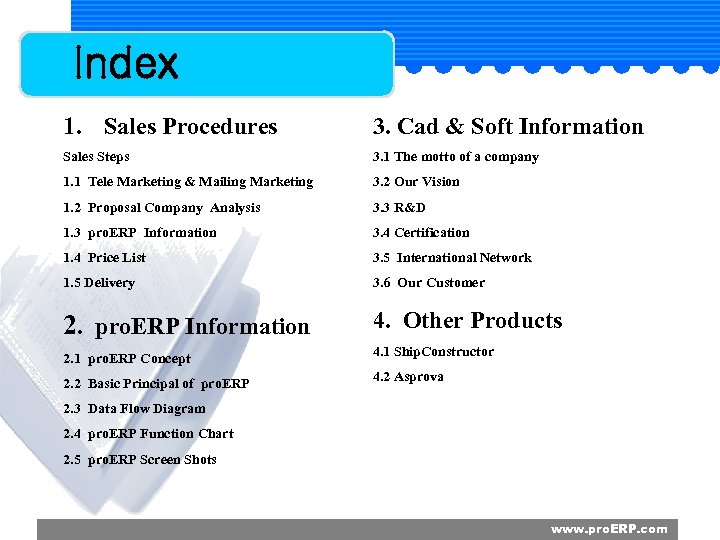 Index

1. Sales Procedures

Sales Steps

1.1 Tele Marketing & Mailing Marketing

1.2 Proposal Company Analysis

1.3 proERP Information

1.4 Price List

1.5 Delivery

2. proERP Information

2.1 proERP Concept

2.2 Basic Principal of proERP

2.3 Data Flow Diagram

2.4 proERP Function Chart

2.5 proERP Screen Shots

3. Cad & Soft Information

3.1 The motto of a company

3.2 Our Vision

3.3 R&D

3.4 Certification

3.5 International Network

3.6 Our Customer

4. Other Products

4.1 ShipConstructor

4.2 Asprova

www.proERP.com